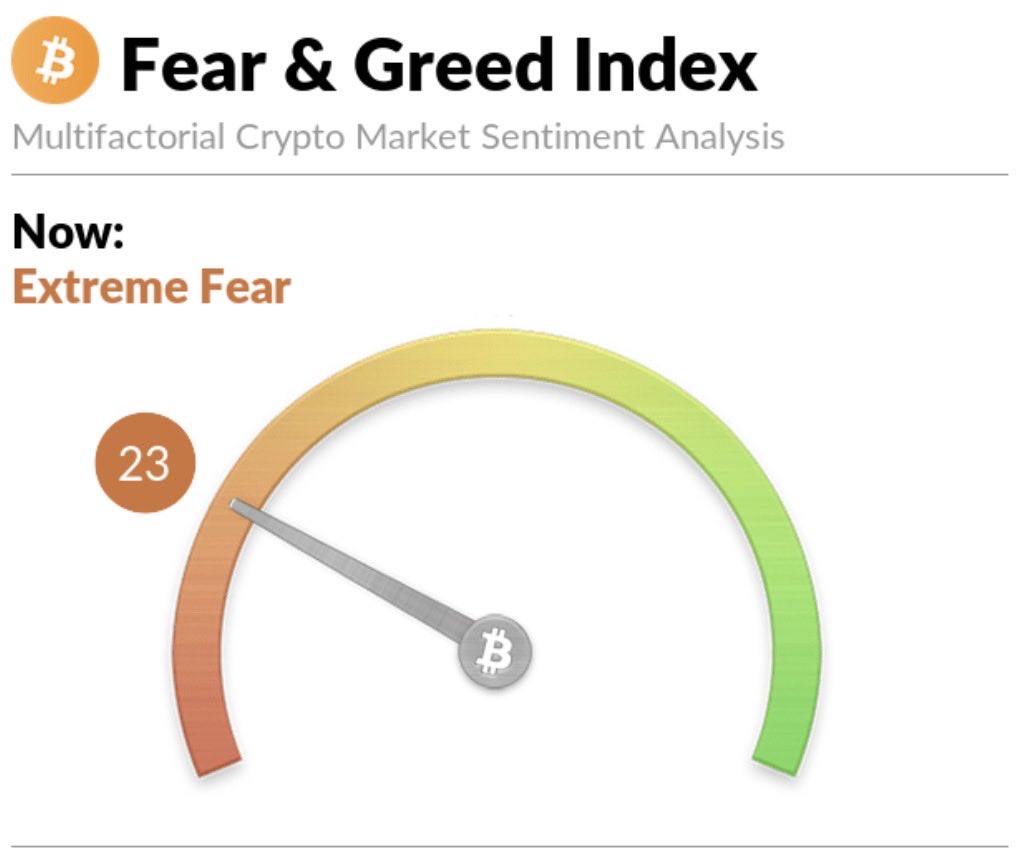 Fear & Greed Index
Multifactorial Crypto Market Sentiment Analysis

Now:
Extreme Fear

23